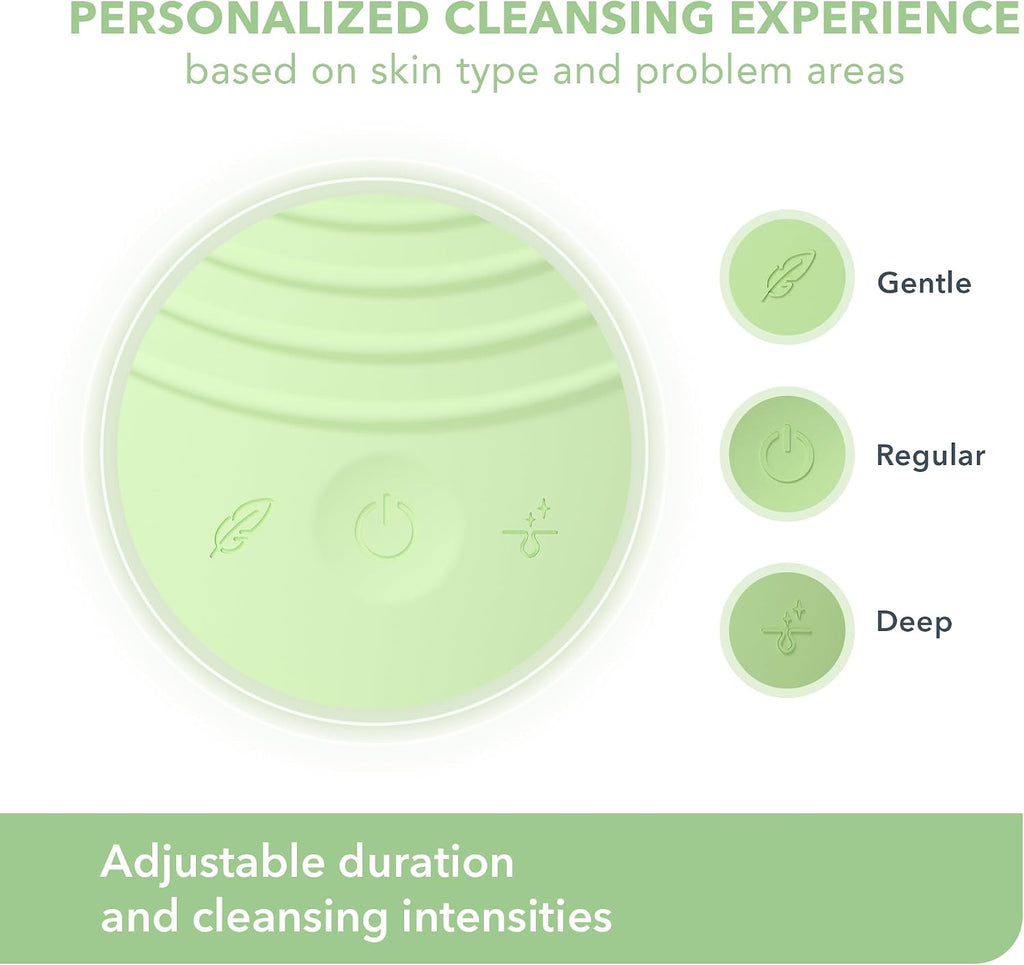 PERSONALIZED CLEANSING EXPERIENCE
based on skin type and problem areas

Gentle

Regular

Deep

Adjustable duration and cleansing intensities